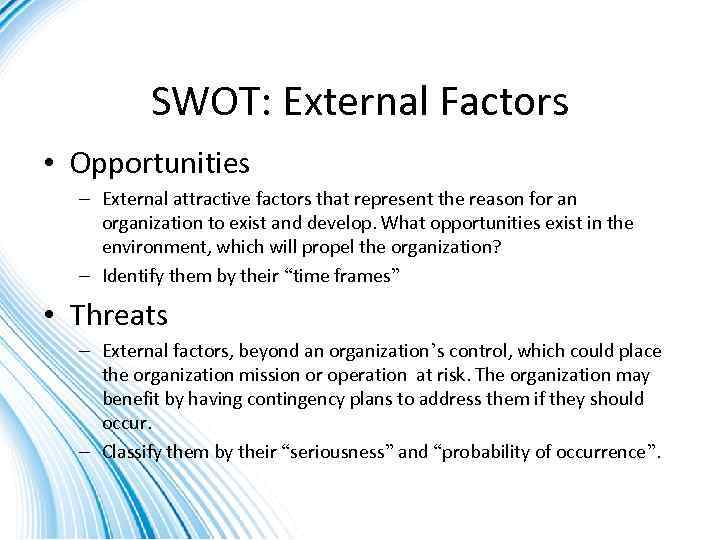 SWOT: External Factors

• Opportunities

– External attractive factors that represent the reason for an organization to exist and develop. What opportunities exist in the environment, which will propel the organization?

– Identify them by their “time frames”

• Threats

– External factors, beyond an organization’s control, which could place the organization mission or operation at risk. The organization may benefit by having contingency plans to address them if they should occur.

– Classify them by their “seriousness” and “probability of occurrence”.